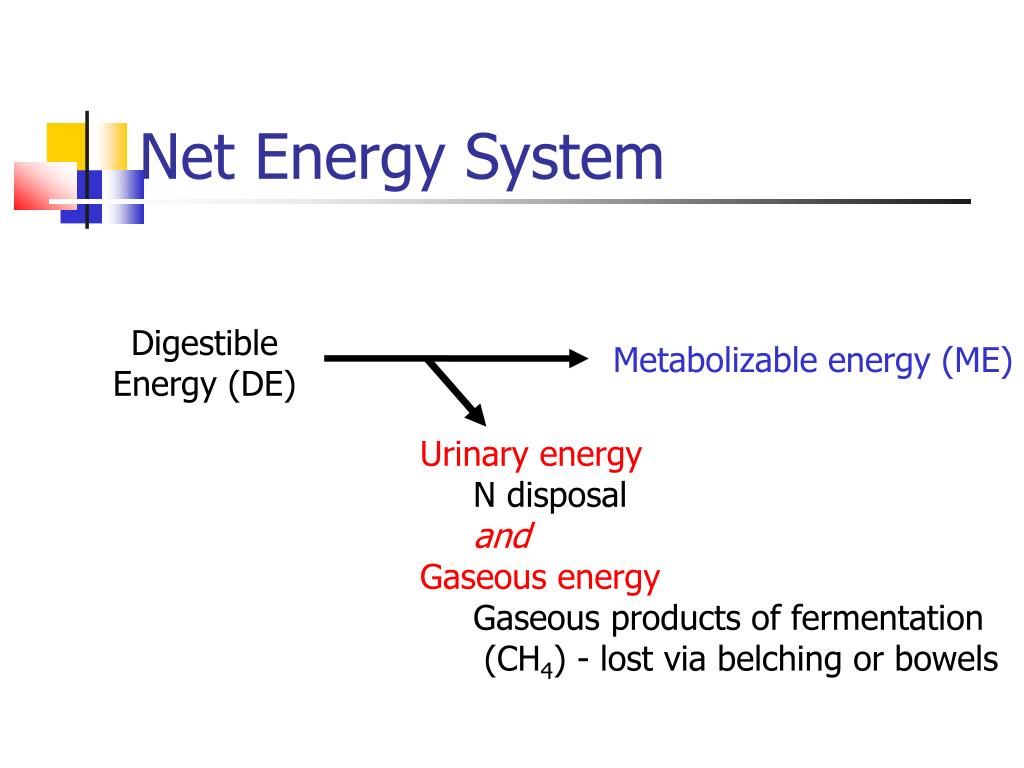 Net Energy System

Digestible Energy (DE)

Metabolizable energy (ME)

Urinary energy
N disposal
and
Gaseous energy
Gaseous products of fermentation
($CH_4$) - lost via belching or bowels